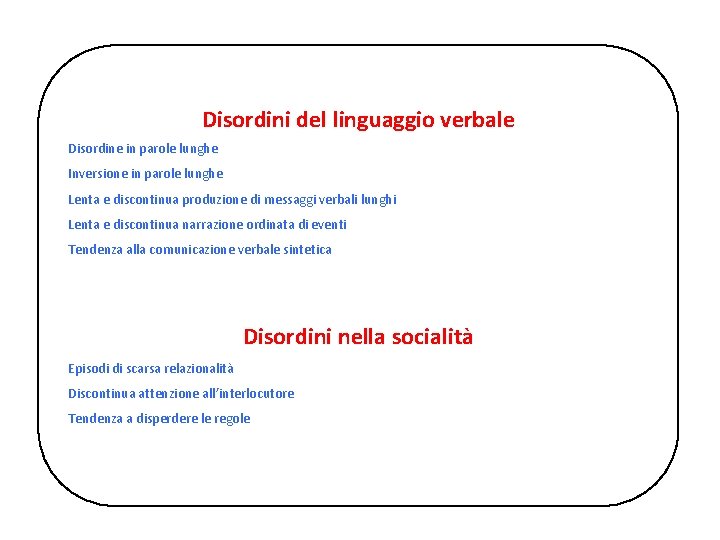 Disordini del linguaggio verbale

Disordine in parole lunghe

Inversione in parole lunghe

Lenta e discontinua produzione di messaggi verbali lunghi

Lenta e discontinua narrazione ordinata di eventi

Tendenza alla comunicazione verbale sintetica

Disordini nella socialità

Episodi di scarsa relazionalità

Discontinua attenzione all'interlocutore

Tendenza a disperdere le regole